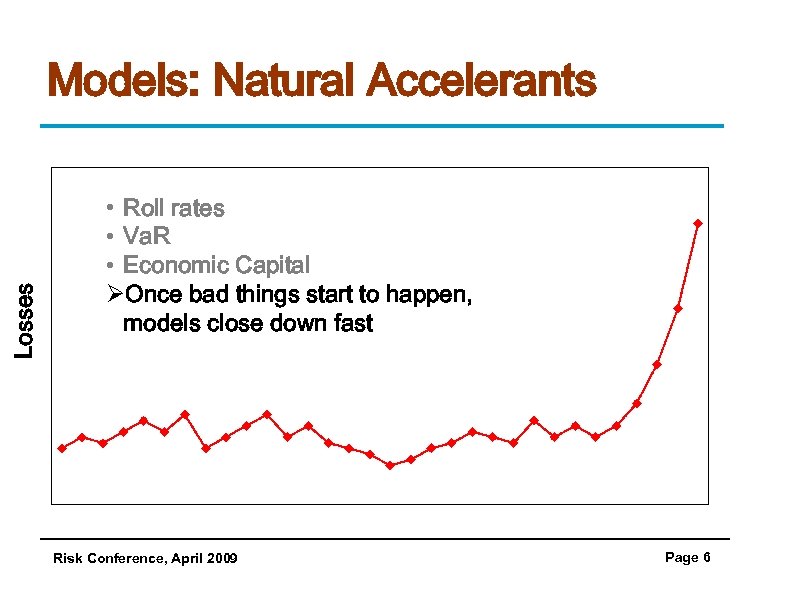 Models: Natural Accelerants

Losses

• Roll rates
• VaR
• Economic Capital
➢Once bad things start to happen, models close down fast

Risk Conference, April 2009

Page 6